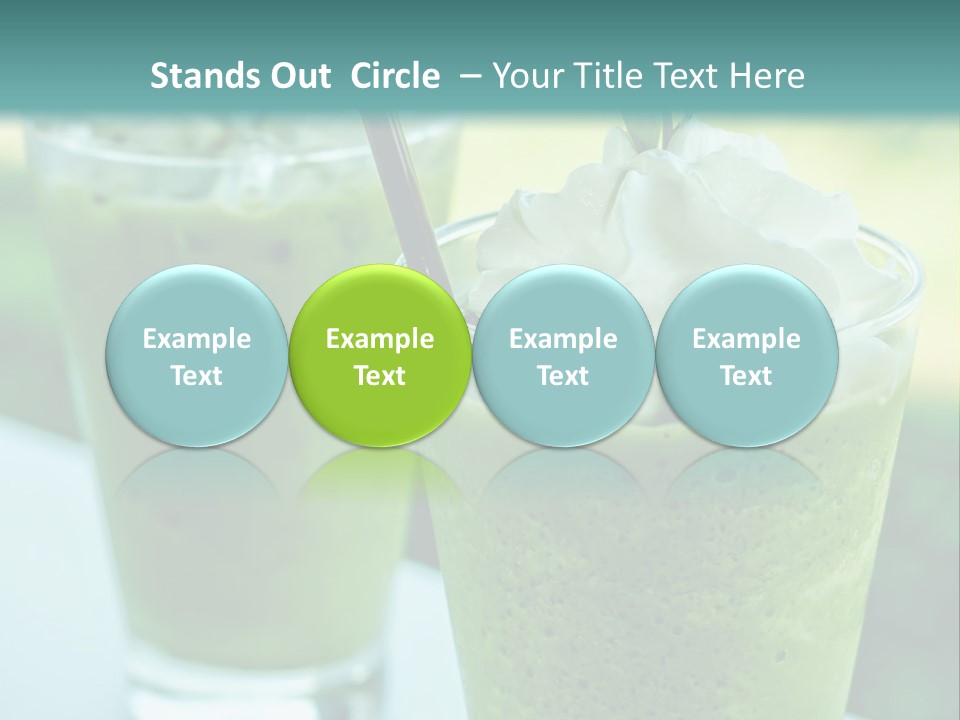 Stands Out Circle – Your Title Text Here

Example Text

Example Text

Example Text

Example Text